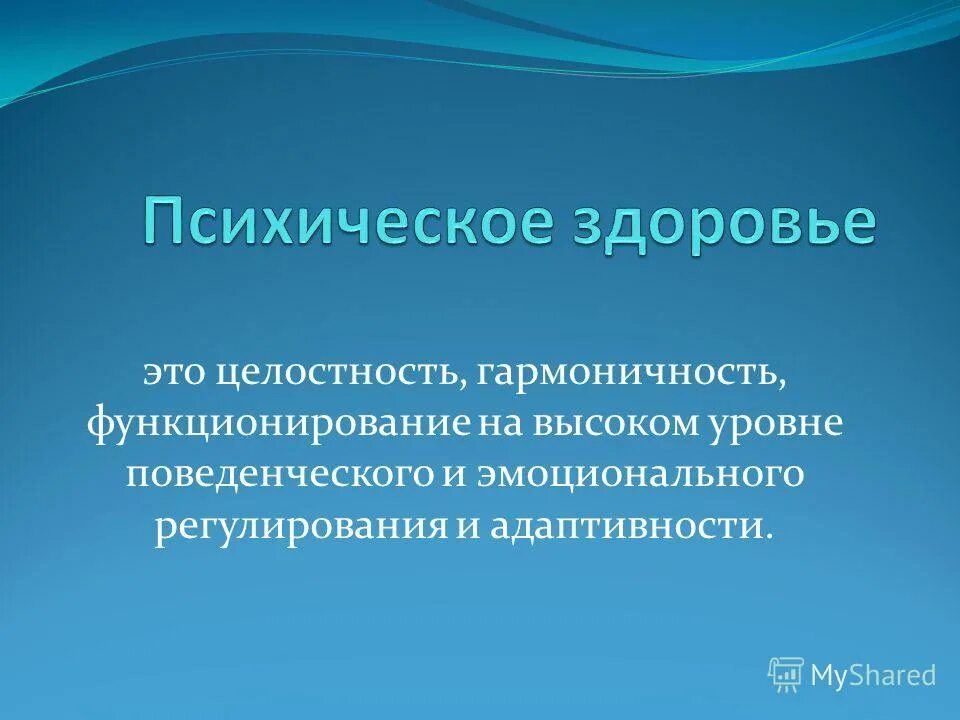 Психическое здоровье

это целостность, гармоничность, функционирование на высоком уровне поведенческого и эмоционального регулирования и адаптивности.

MyShared